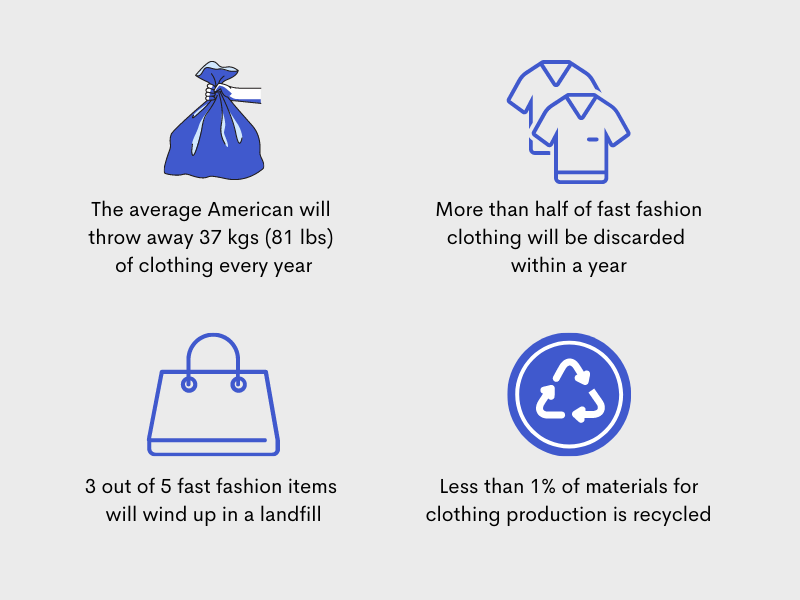 The average American will throw away 37 kgs (81 lbs) of clothing every year

More than half of fast fashion clothing will be discarded within a year

3 out of 5 fast fashion items will wind up in a landfill

Less than 1% of materials for clothing production is recycled